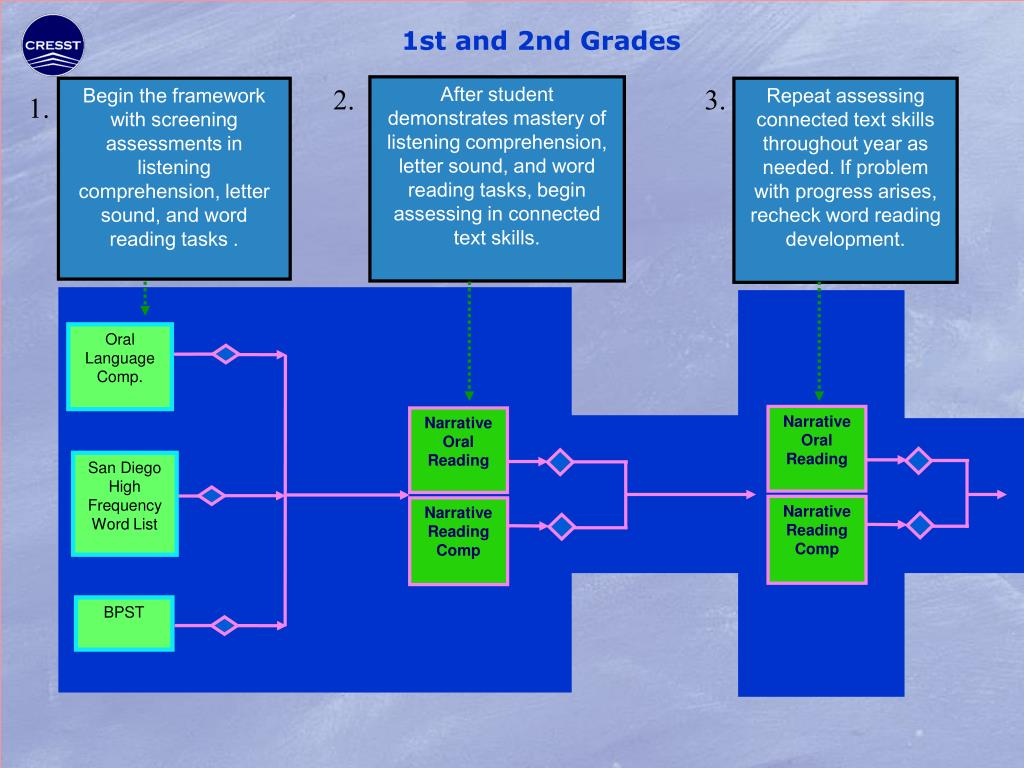 CRESST

1st and 2nd Grades

1.

Begin the framework with screening assessments in listening comprehension, letter sound, and word reading tasks .

2.

After student demonstrates mastery of listening comprehension, letter sound, and word reading tasks, begin assessing in connected text skills.

3.

Repeat assessing connected text skills throughout year as needed. If problem with progress arises, recheck word reading development.

Oral Language Comp.

San Diego High Frequency Word List

BPST

Narrative Oral Reading

Narrative Reading Comp

Narrative Oral Reading

Narrative Reading Comp